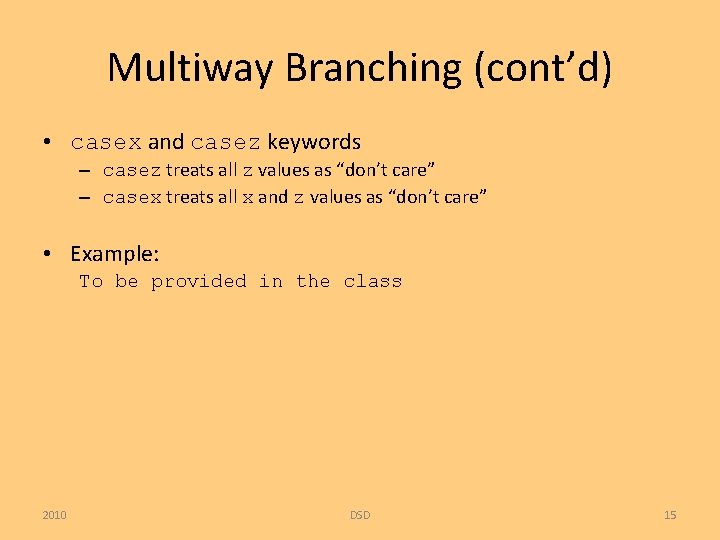 Multiway Branching (cont'd)

• casex and casez keywords
– casez treats all z values as "don't care"
– casex treats all x and z values as "don't care"

• Example:
To be provided in the class

2010

DSD

15